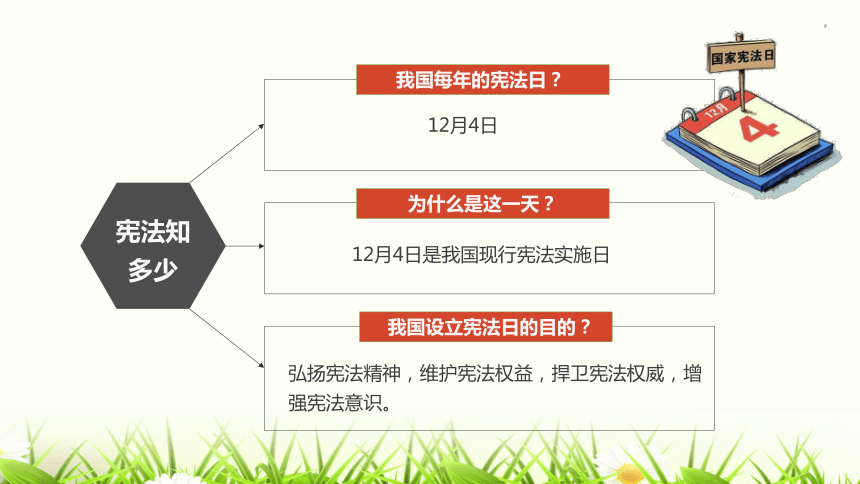 宪法知多少

我国每年的宪法日？

12月4日

国家宪法日

12月

4

为什么是这一天？

12月4日是我国现行宪法实施日

我国设立宪法日的目的？

弘扬宪法精神，维护宪法权益，捍卫宪法权威，增强宪法意识。